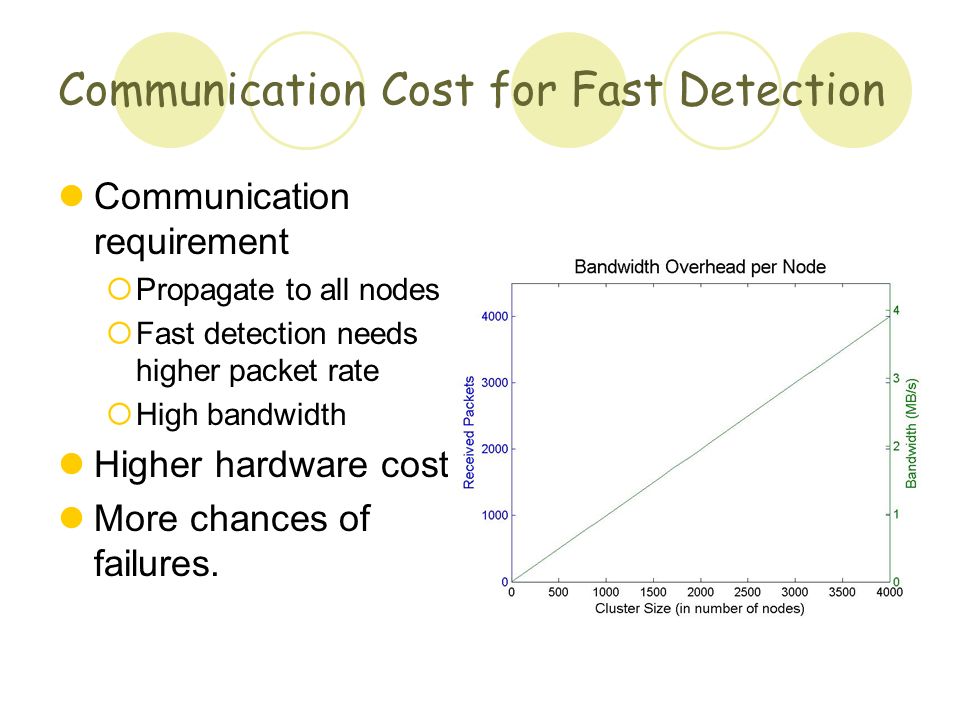 Communication Cost for Fast Detection

Communication requirement

Propagate to all nodes

Fast detection needs higher packet rate

High bandwidth

Higher hardware cost

More chances of failures.

Bandwidth Overhead per Node

Received Packets

4000
3000
2000
1000
0

Bandwidth (MB/s)

4
3
2
1
0

0 500 1000 1500 2000 2500 3000 3500 4000

Cluster Size (in number of nodes)